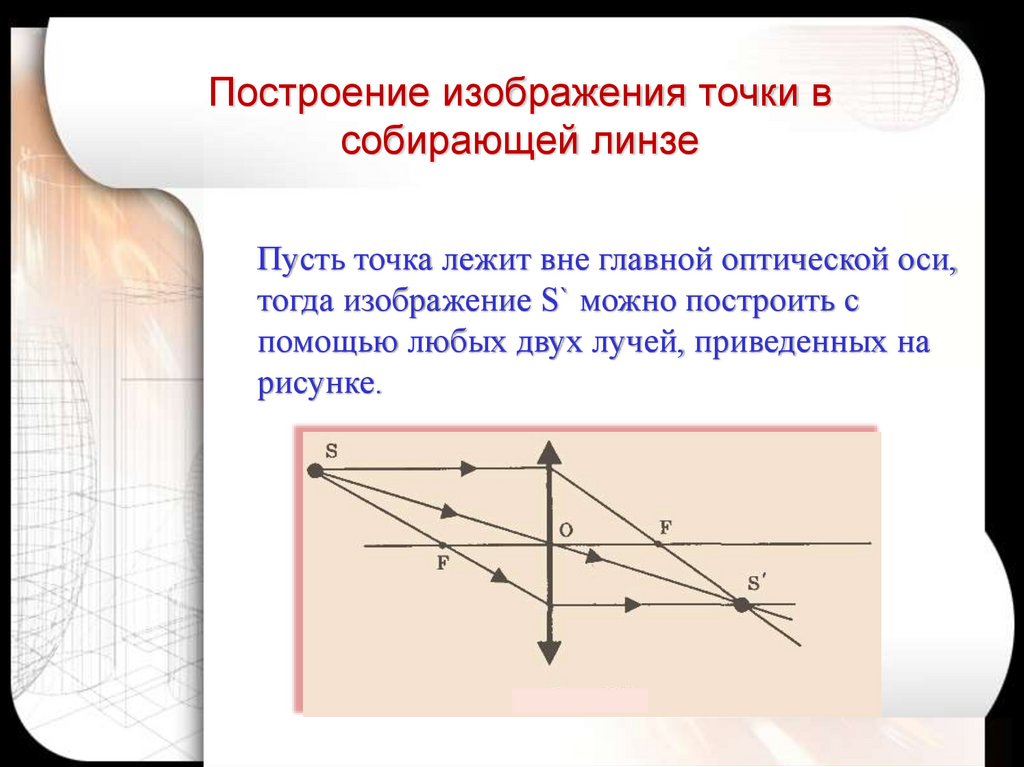 Построение изображения точки в собирающей линзе

Пусть точка лежит вне главной оптической оси, тогда изображение S` можно построить с помощью любых двух лучей, приведенных на рисунке.

S

O

F

F

S′